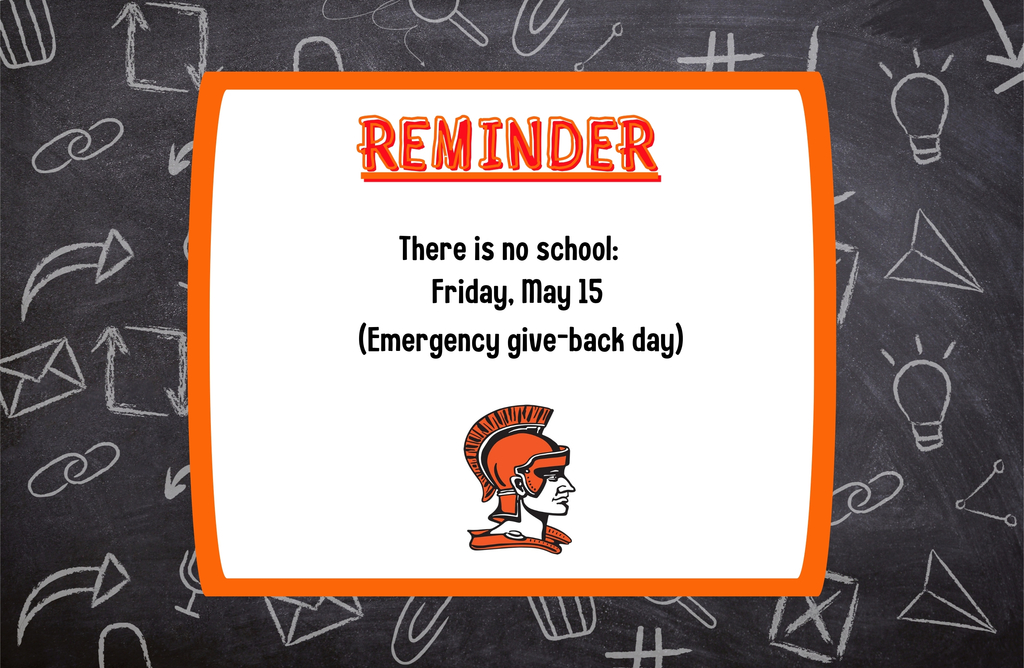 REMINDER

There is no school:
Friday, May 15
(Emergency give-back day)